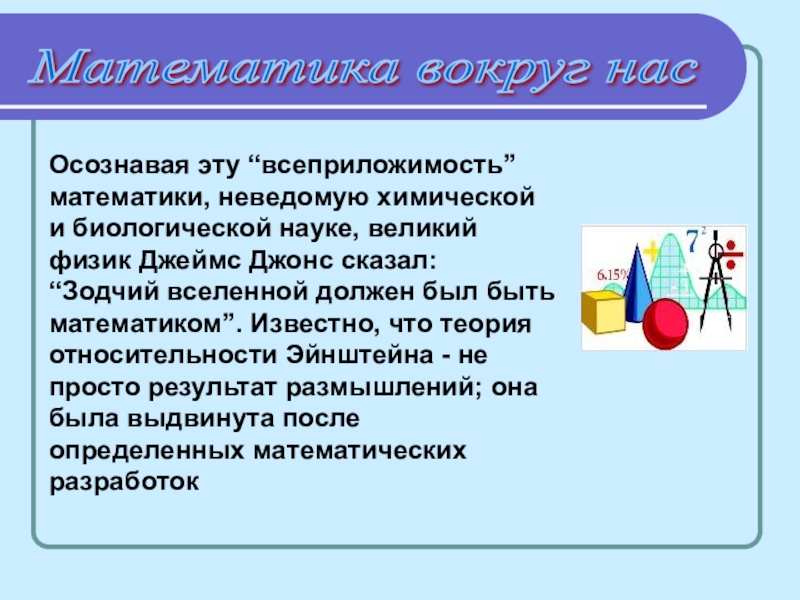 Математика вокруг нас

Осознавая эту “всеприложимость” математики, неведомую химической и биологической науке, великий физик Джеймс Джонс сказал: “Зодчий вселенной должен был быть математиком”. Известно, что теория относительности Эйнштейна - не просто результат размышлений; она была выдвинута после определенных математических разработок

6.15%

$7^2$